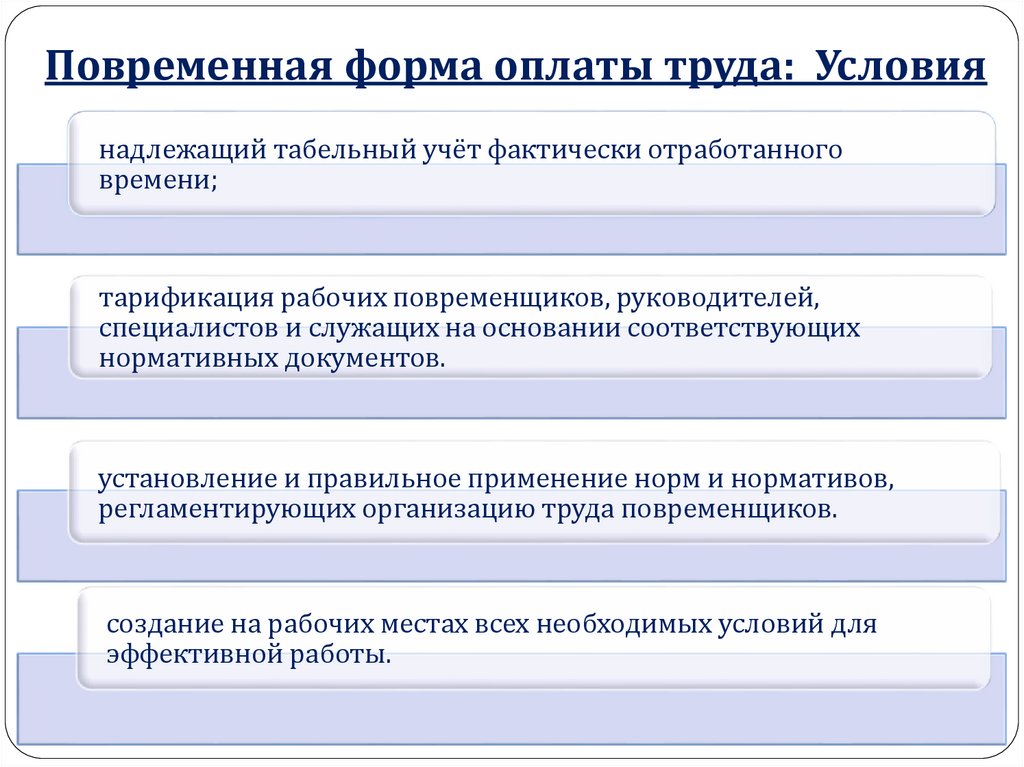 Повременная форма оплаты труда: Условия

надлежащий табельный учёт фактически отработанного времени;

тарификация рабочих повременщиков, руководителей, специалистов и служащих на основании соответствующих нормативных документов.

установление и правильное применение норм и нормативов, регламентирующих организацию труда повременщиков.

создание на рабочих местах всех необходимых условий для эффективной работы.